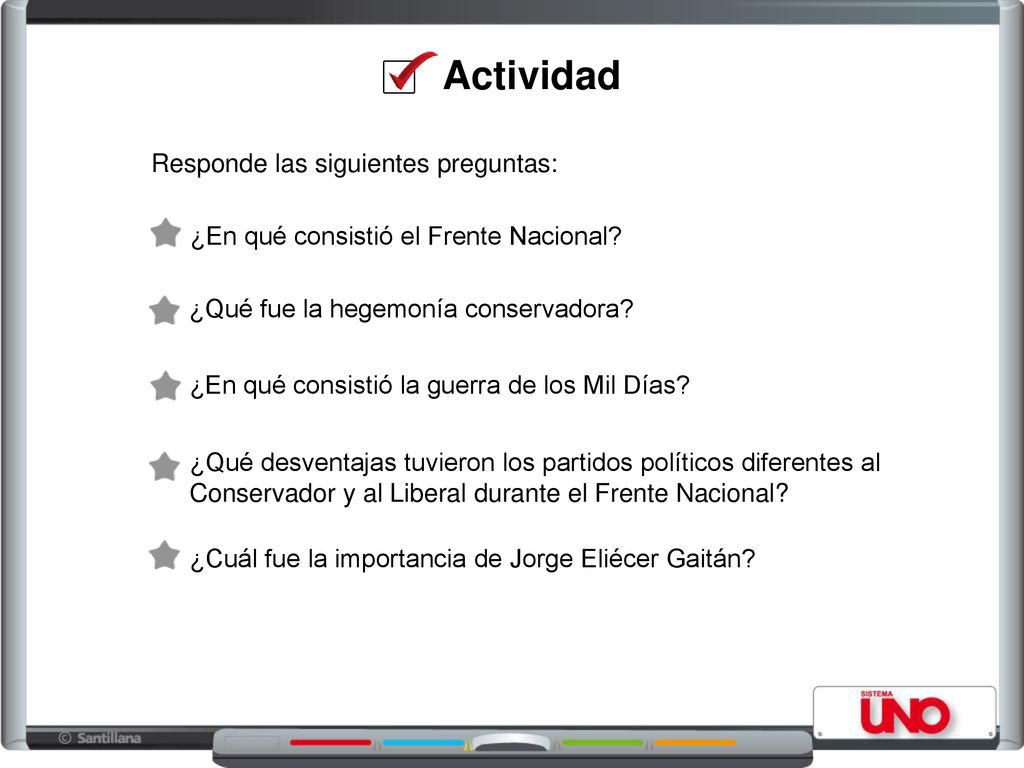 Actividad

Responde las siguientes preguntas:

¿En qué consistió el Frente Nacional?

¿Qué fue la hegemonía conservadora?

¿En qué consistió la guerra de los Mil Días?

¿Qué desventajas tuvieron los partidos políticos diferentes al Conservador y al Liberal durante el Frente Nacional?

¿Cuál fue la importancia de Jorge Eliécer Gaitán?

© Santillana

SISTEMA UNO